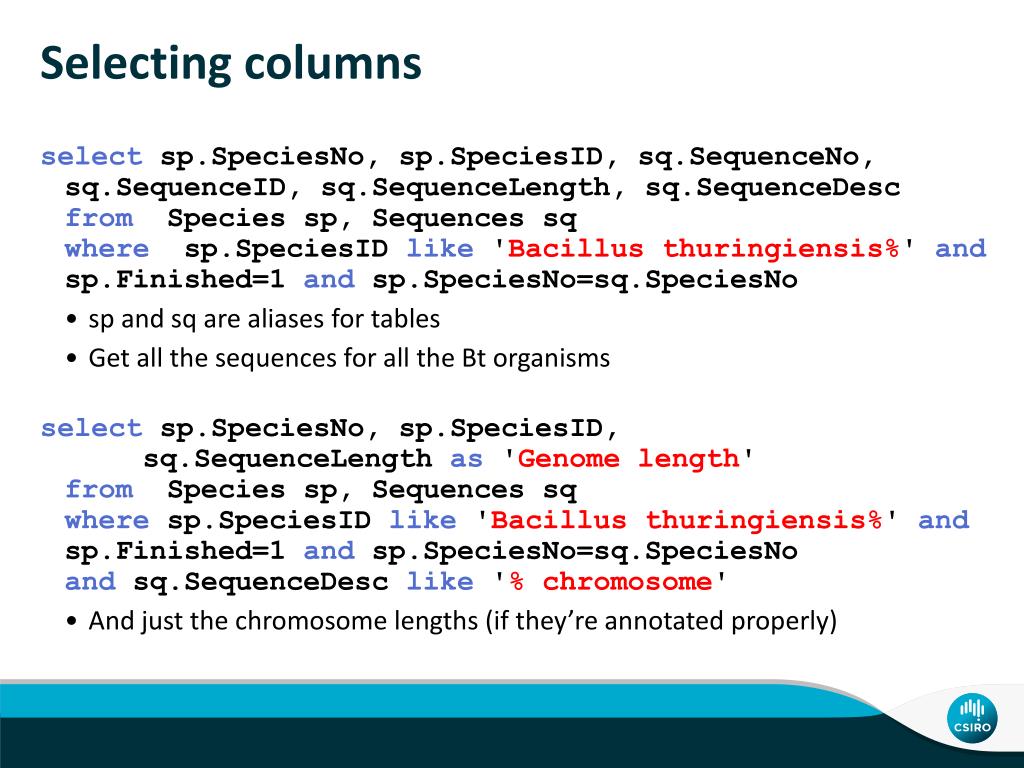 Selecting columns

select sp.SpeciesNo, sp.SpeciesID, sq.SequenceNo, sq.SequenceID, sq.SequenceLength, sq.SequenceDesc
from Species sp, Sequences sq
where sp.SpeciesID like 'Bacillus thuringiensis%' and sp.Finished=1 and sp.SpeciesNo=sq.SpeciesNo

• sp and sq are aliases for tables
• Get all the sequences for all the Bt organisms

select sp.SpeciesNo, sp.SpeciesID, sq.SequenceLength as 'Genome length'
from Species sp, Sequences sq
where sp.SpeciesID like 'Bacillus thuringiensis%' and sp.Finished=1 and sp.SpeciesNo=sq.SpeciesNo
and sq.SequenceDesc like '% chromosome'

• And just the chromosome lengths (if they're annotated properly)

CSIRO